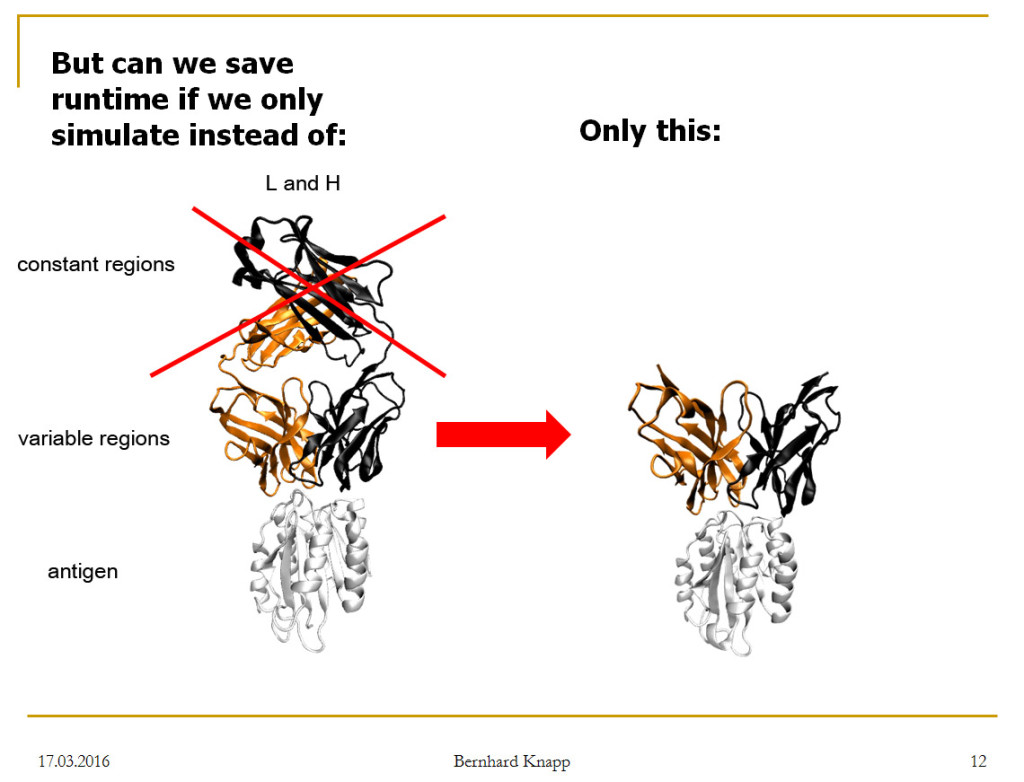 But can we save runtime if we only simulate instead of:

Only this:

L and H

constant regions

variable regions

antigen

17.03.2016

Bernhard Knapp

12